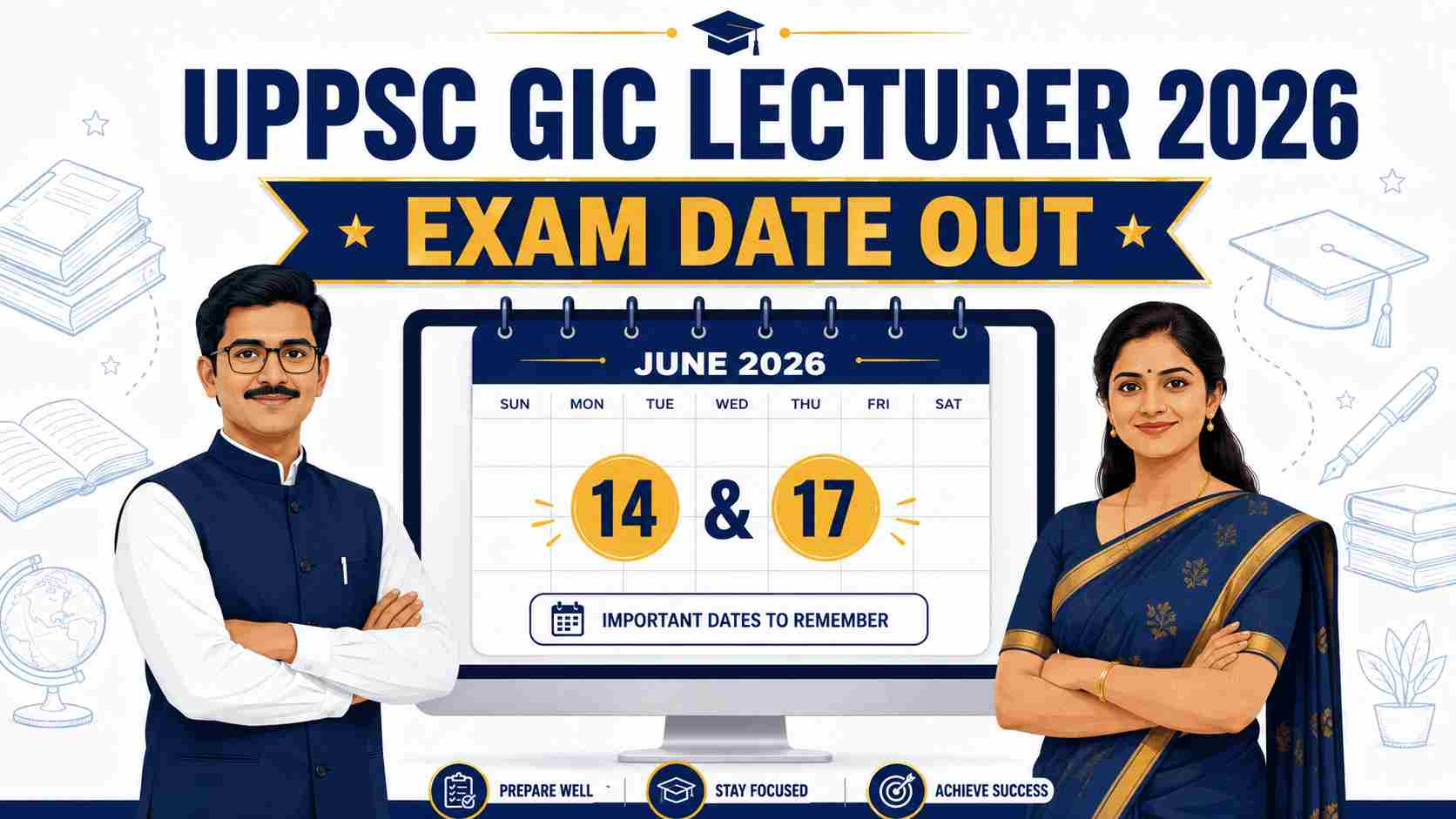 UPPSC GIC LECTURER 2026

EXAM DATE OUT

JUNE 2026

| SUN | MON | TUE | WED | THU | FRI | SAT |
|---|---|---|---|---|---|---|

14 & 17

IMPORTANT DATES TO REMEMBER

PREPARE WELL

STAY FOCUSED

ACHIEVE SUCCESS